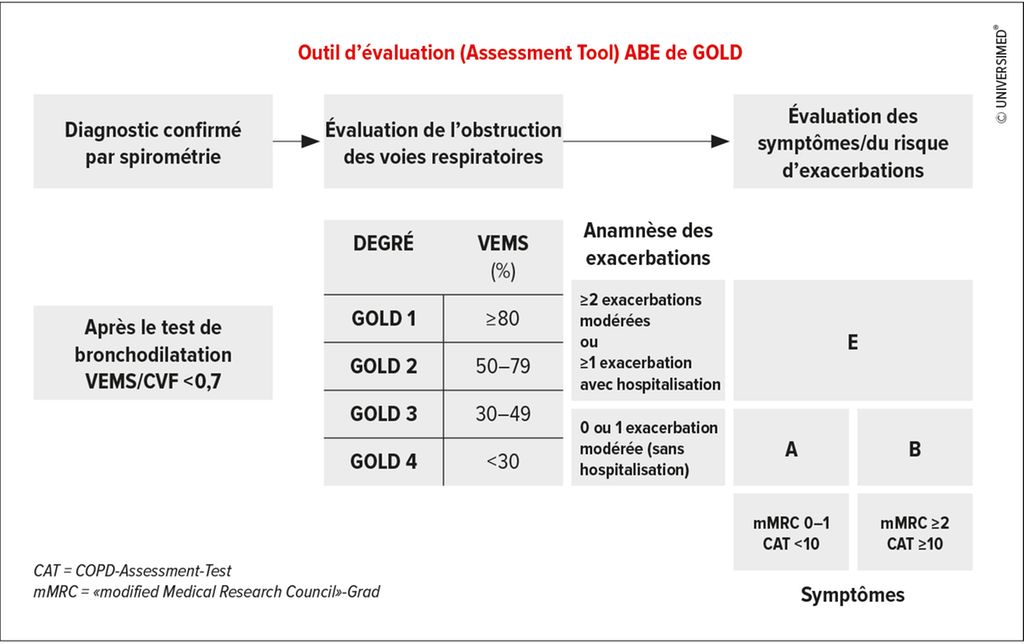 Outil d'évaluation (Assessment Tool) ABE de GOLD

© UNIVERSIMED®

Diagnostic confirmé par spirométrie

Évaluation de l'obstruction des voies respiratoires

Évaluation des symptômes/du risque d'exacerbations

Après le test de bronchodilatation VEMS/CVF <0,7

| DEGRÉ | VEMS (%) |
|---|---|
| GOLD 1 | ≥80 |
| GOLD 2 | 50–79 |
| GOLD 3 | 30–49 |
| GOLD 4 | <30 |

Anamnèse des exacerbations

≥2 exacerbations modérées ou ≥1 exacerbation avec hospitalisation

E

0 ou 1 exacerbation modérée (sans hospitalisation)

A

B

mMRC 0–1 CAT <10

mMRC ≥2 CAT ≥10

Symptômes

CAT = COPD-Assessment-Test
mMRC = «modified Medical Research Council»-Grad